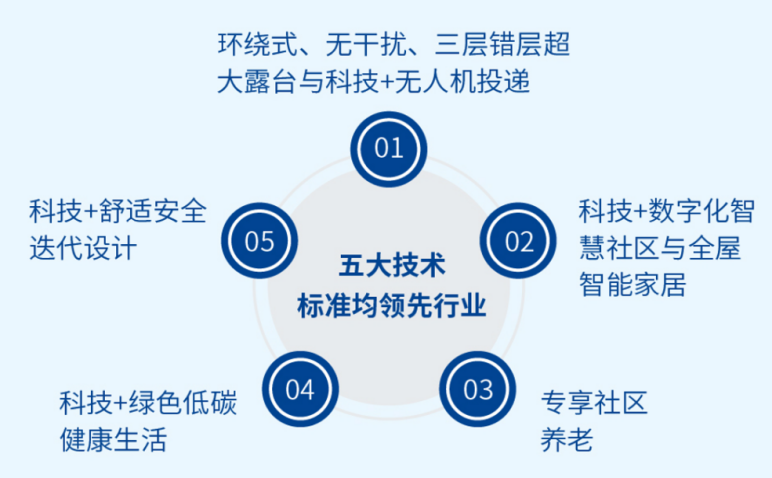 环绕式、无干扰、三层错层超大露台与科技+无人机投递

01

科技+舒适安全迭代设计

05

五大技术
标准均领先行业

02

科技+数字化智慧社区与全屋智能家居

04

科技+绿色低碳健康生活

03

专享社区养老